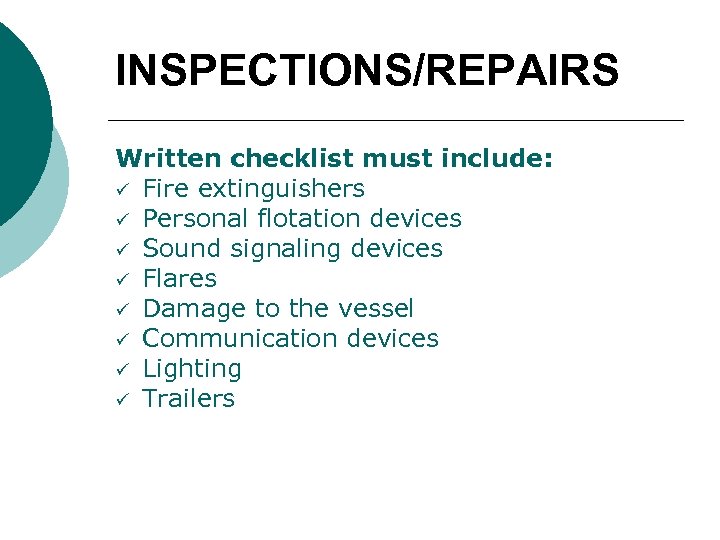 INSPECTIONS/REPAIRS

Written checklist must include:
✓ Fire extinguishers
✓ Personal flotation devices
✓ Sound signaling devices
✓ Flares
✓ Damage to the vessel
✓ Communication devices
✓ Lighting
✓ Trailers